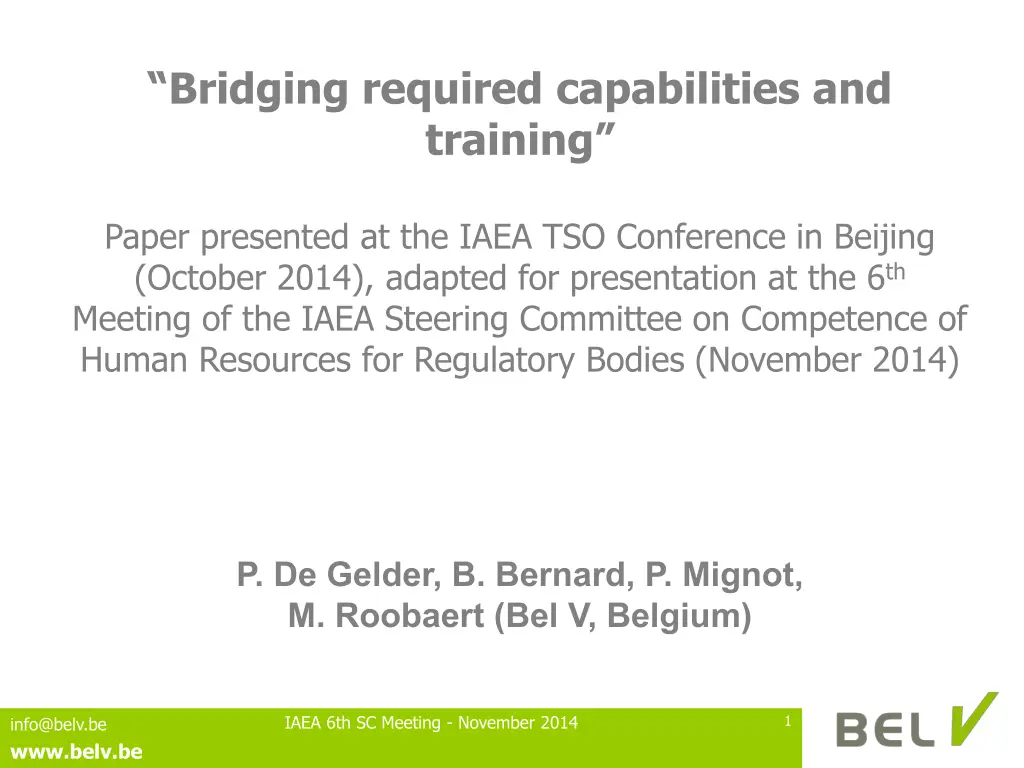 “Bridging required capabilities and training”

Paper presented at the IAEA TSO Conference in Beijing (October 2014), adapted for presentation at the 6$^{th}$ Meeting of the IAEA Steering Committee on Competence of Human Resources for Regulatory Bodies (November 2014)

P. De Gelder, B. Bernard, P. Mignot, M. Roobaert (Bel V, Belgium)

info@belv.be
www.belv.be

IAEA 6th SC Meeting - November 2014

1

BEL V